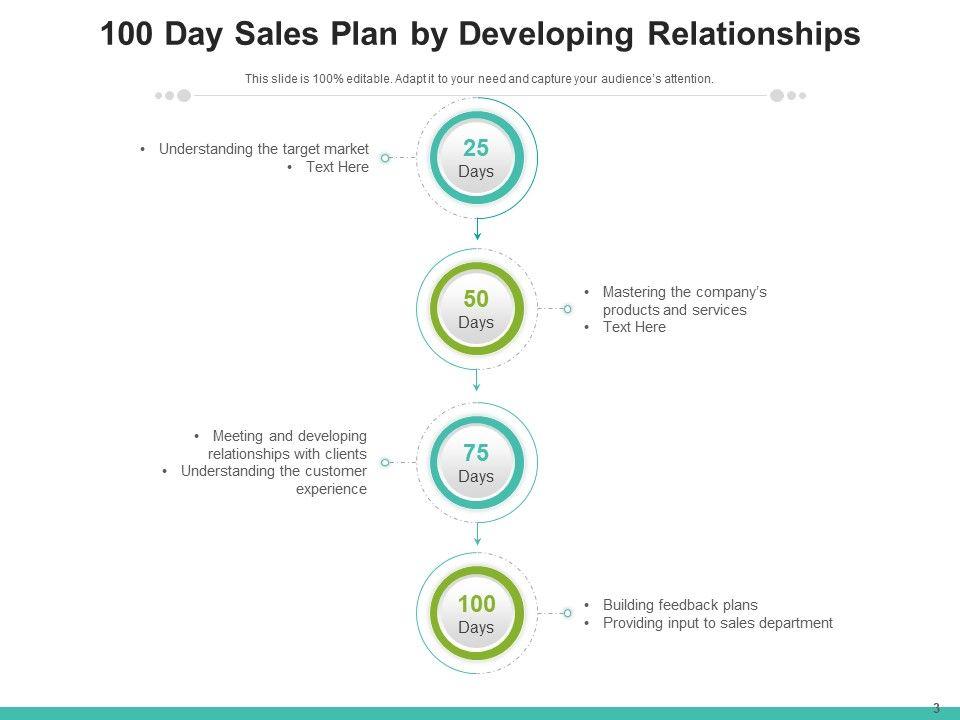 100 Day Sales Plan by Developing Relationships

This slide is 100% editable. Adapt it to your need and capture your audience's attention.

• Understanding the target market
• Text Here

25
Days

50
Days

• Mastering the company's products and services
• Text Here

• Meeting and developing relationships with clients
• Understanding the customer experience

75
Days

100
Days

• Building feedback plans
• Providing input to sales department

3